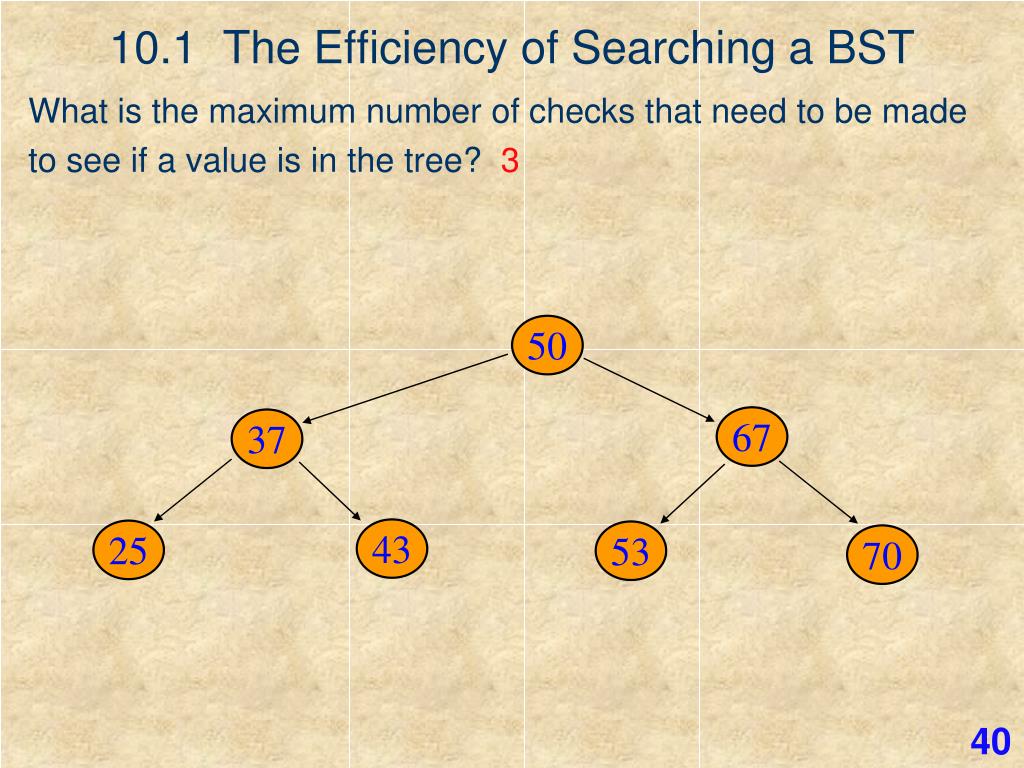 10.1 The Efficiency of Searching a BST

What is the maximum number of checks that need to be made to see if a value is in the tree? 3

50

37

67

25

43

53

70

40